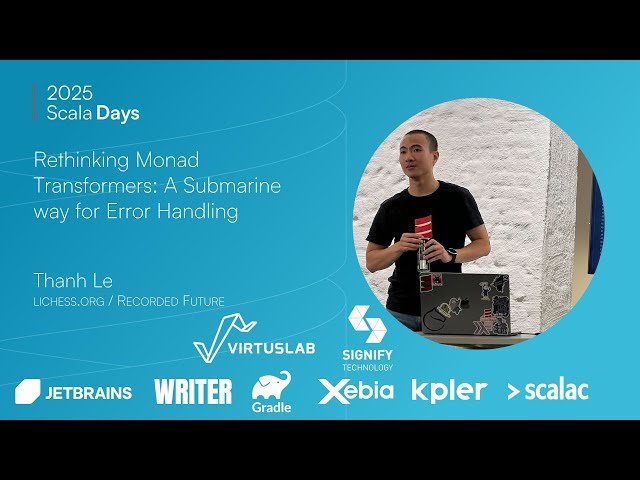 2025
Scala Days

Rethinking Monad Transformers: A Submarine way for Error Handling

Thanh Le
LICHESS.ORG / RECORDED FUTURE

VIRTUSLAB

SIGNIFY
TECHNOLOGY

JETBRAINS WRITER Gradle Xebia kpler >scalac